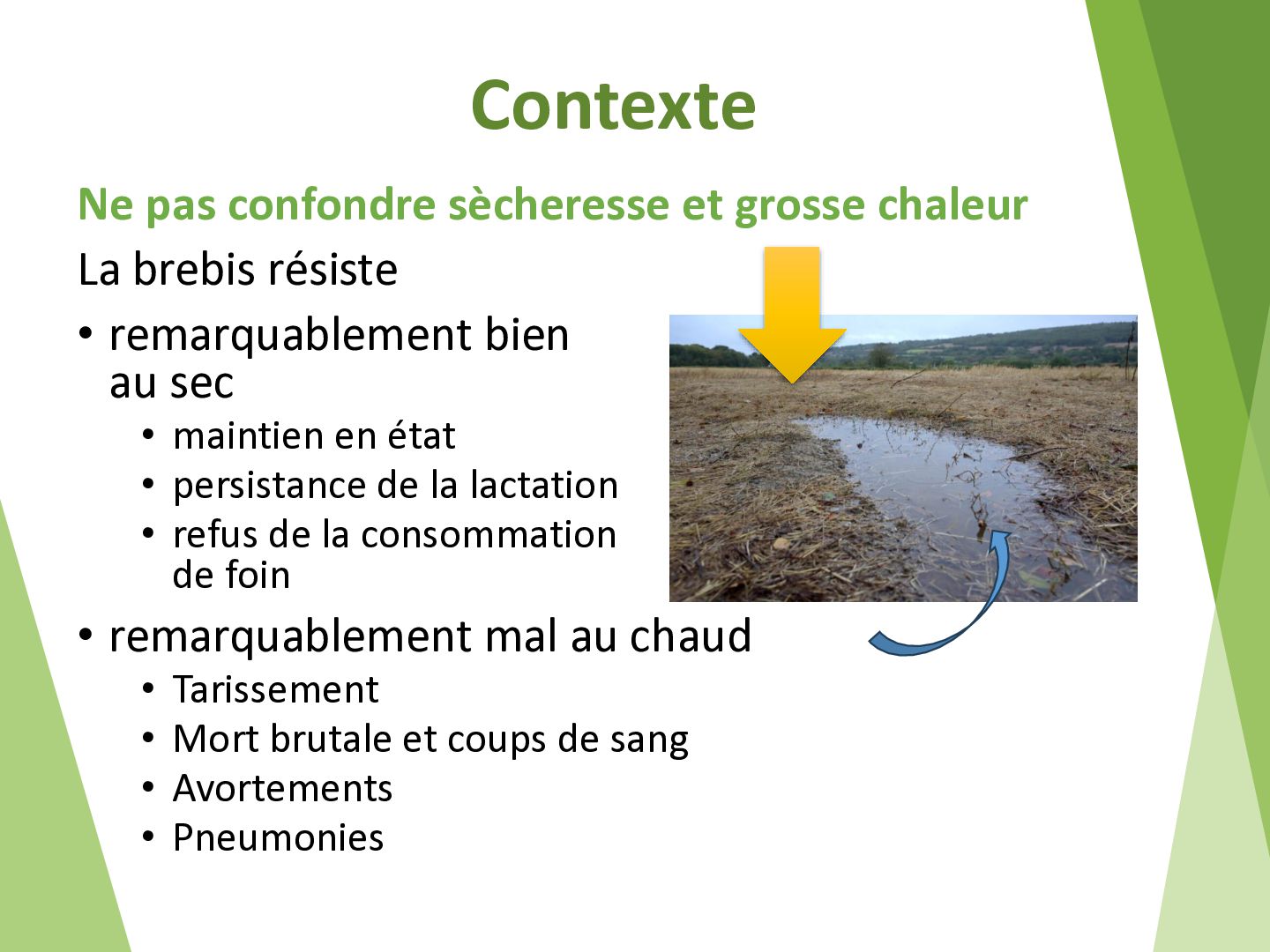 Contexte

Ne pas confondre sècheresse et grosse chaleur

La brebis résiste

• remarquablement bien au sec
• maintien en état
• persistance de la lactation
• refus de la consommation de foin
• remarquablement mal au chaud
• Tarissement
• Mort brutale et coups de sang
• Avortements
• Pneumonies